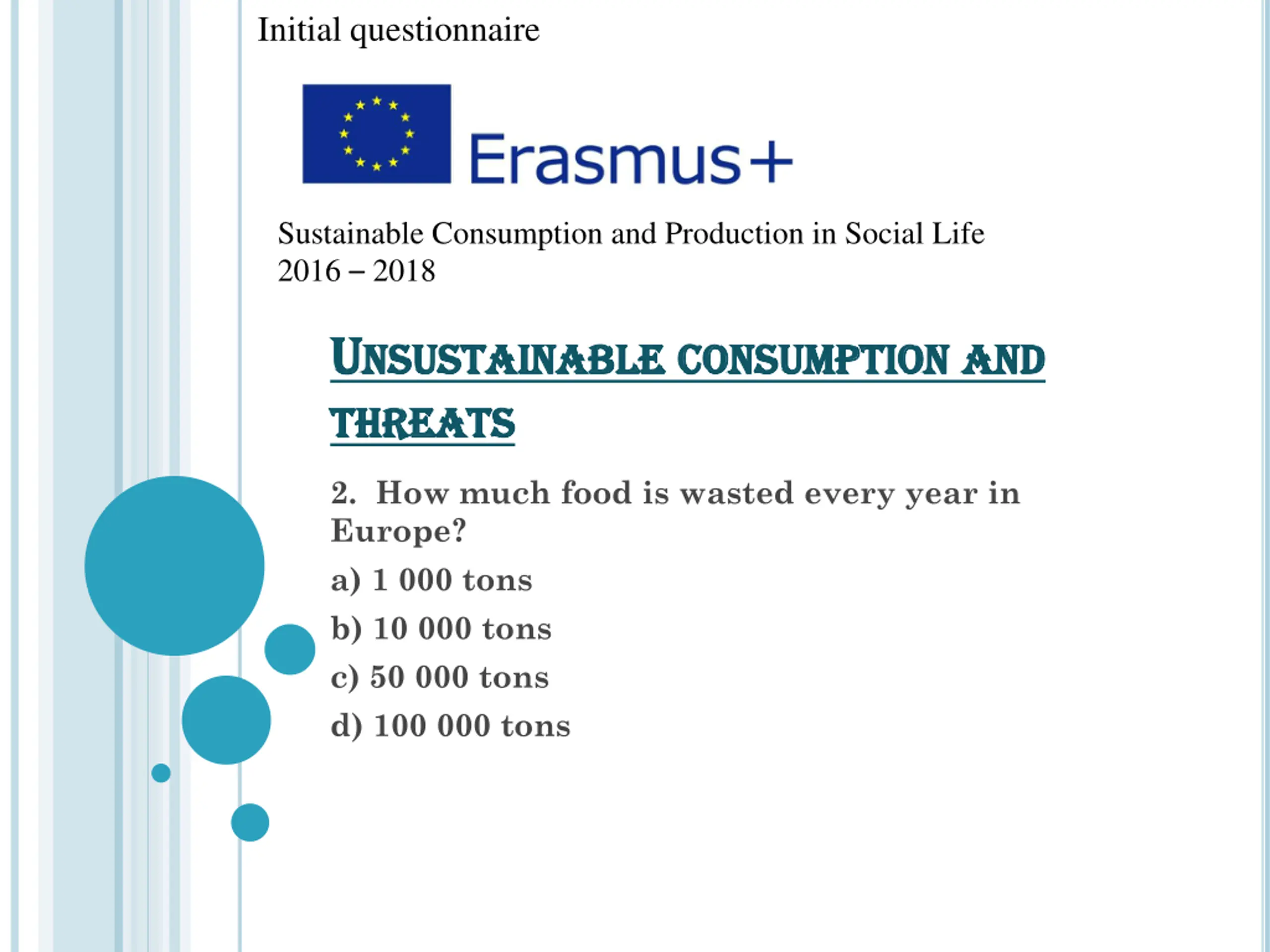 Initial questionnaire

Erasmus+

Sustainable Consumption and Production in Social Life
2016 – 2018

UNSUSTAINABLE CONSUMPTION AND THREATS

2. How much food is wasted every year in Europe?

a) 1 000 tons

b) 10 000 tons

c) 50 000 tons

d) 100 000 tons